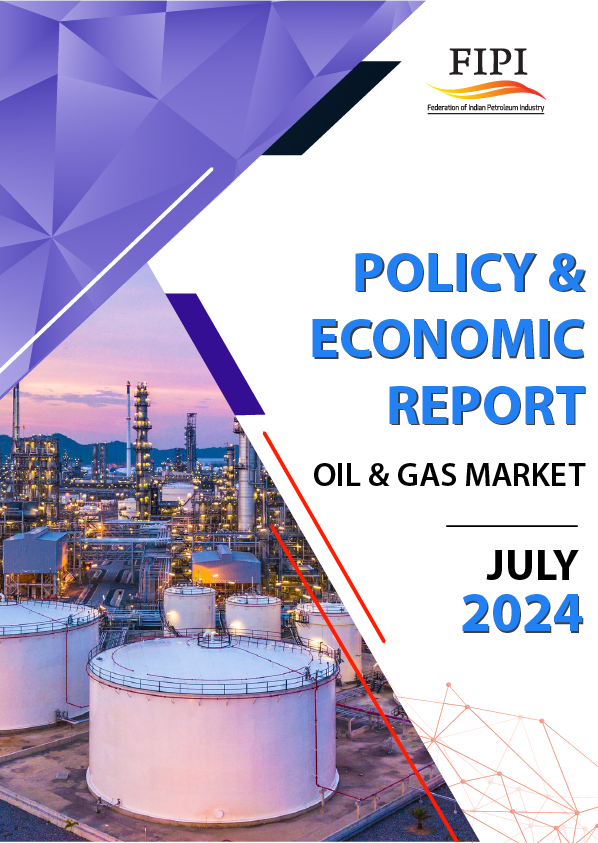 FIPI
Federation of Indian Petroleum Industry

POLICY & ECONOMIC REPORT

OIL & GAS MARKET

JULY
2024